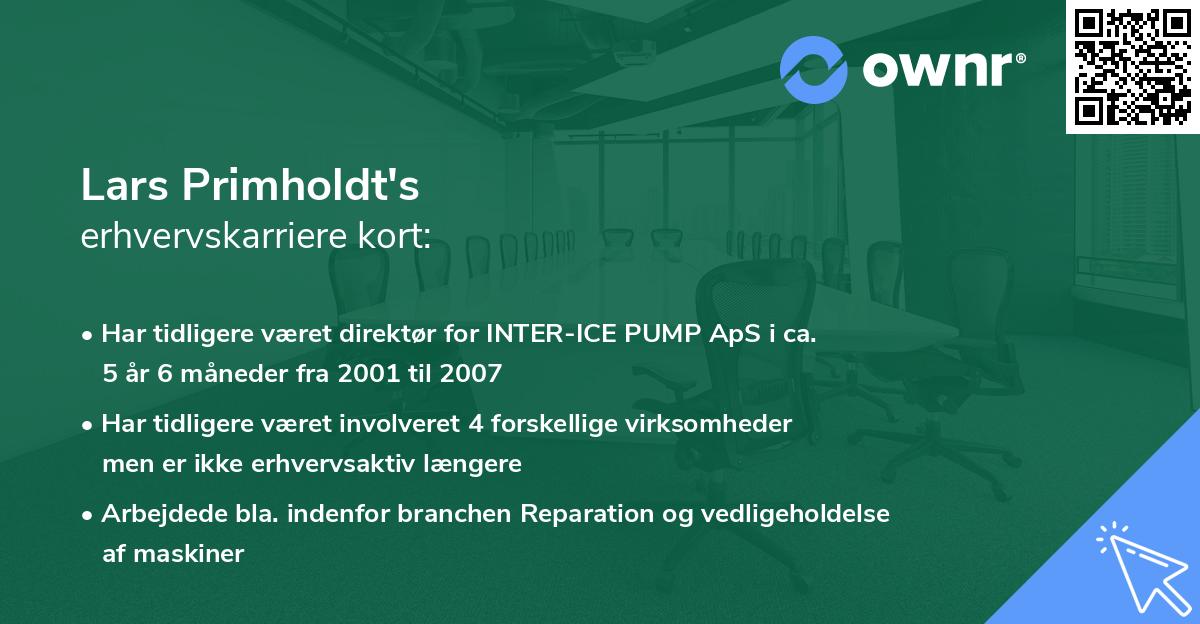 ownr®

Lars Primholdt's
erhvervskarriere kort:

• Har tidligere været direktør for INTER-ICE PUMP ApS i ca. 5 år 6 måneder fra 2001 til 2007

• Har tidligere været involveret 4 forskellige virksomheder men er ikke erhvervsaktiv længere

• Arbejdede bla. indenfor branchen Reparation og vedligeholdelse af maskiner